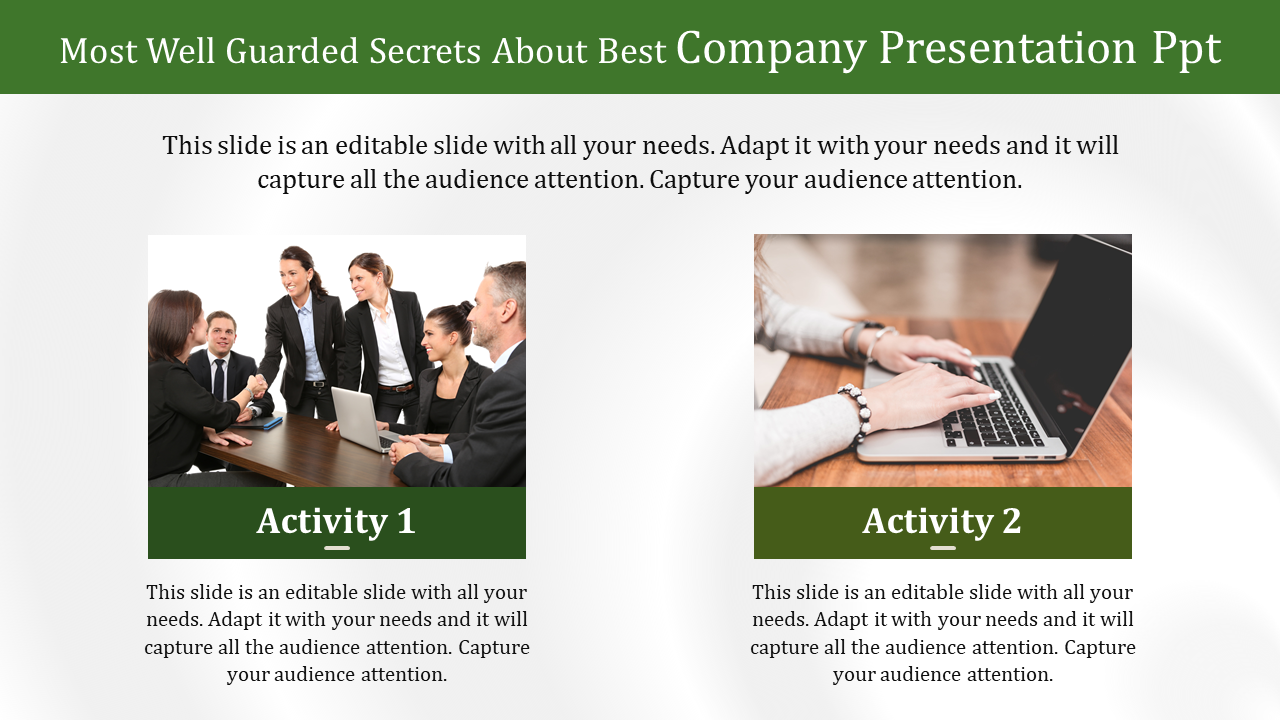 Most Well Guarded Secrets About Best Company Presentation Ppt

This slide is an editable slide with all your needs. Adapt it with your needs and it will capture all the audience attention. Capture your audience attention.

Activity 1

This slide is an editable slide with all your needs. Adapt it with your needs and it will capture all the audience attention. Capture your audience attention.

Activity 2

This slide is an editable slide with all your needs. Adapt it with your needs and it will capture all the audience attention. Capture your audience attention.